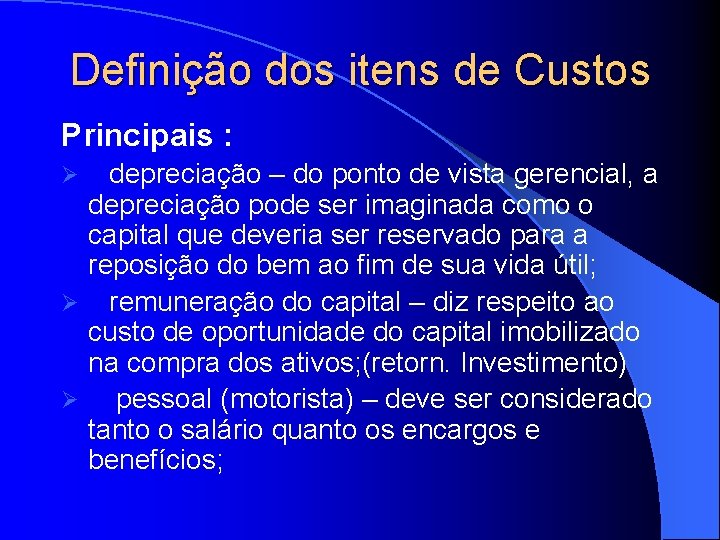 Definição dos itens de Custos

Principais :

➢ depreciação – do ponto de vista gerencial, a depreciação pode ser imaginada como o capital que deveria ser reservado para a reposição do bem ao fim de sua vida útil;

➢ remuneração do capital – diz respeito ao custo de oportunidade do capital imobilizado na compra dos ativos;(retorn. Investimento)

➢ pessoal (motorista) – deve ser considerado tanto o salário quanto os encargos e benefícios;